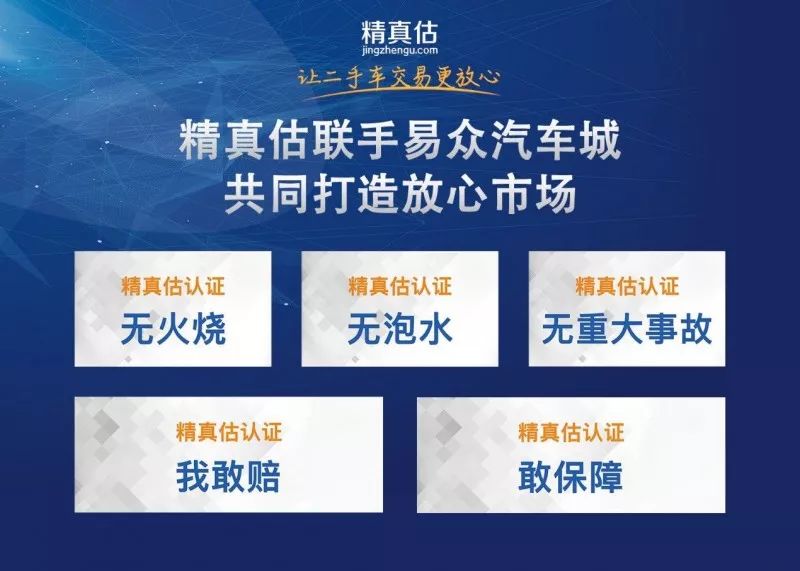 精真估
jingzhengu.com
让二手车交易更放心

精真估联手易众汽车城
共同打造放心市场

精真估认证
无火烧

精真估认证
无泡水

精真估认证
无重大事故

精真估认证
我敢赔

精真估认证
敢保障